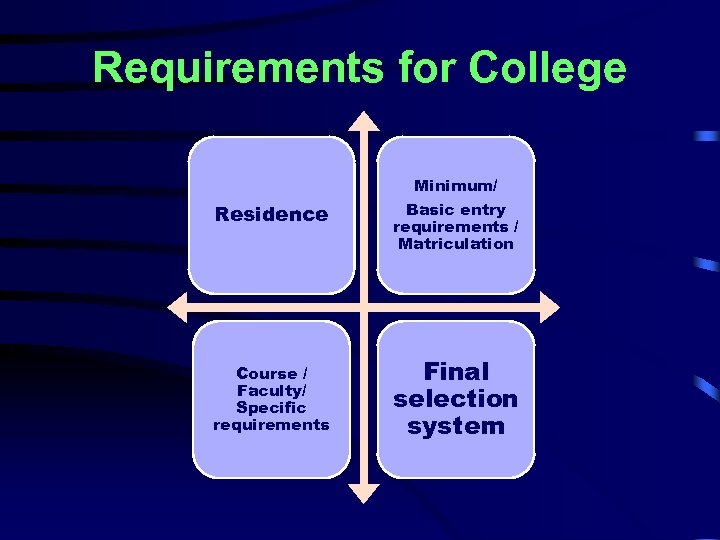 Requirements for College

Residence

Minimum/
Basic entry requirements / Matriculation

Course / Faculty/ Specific requirements

Final selection system